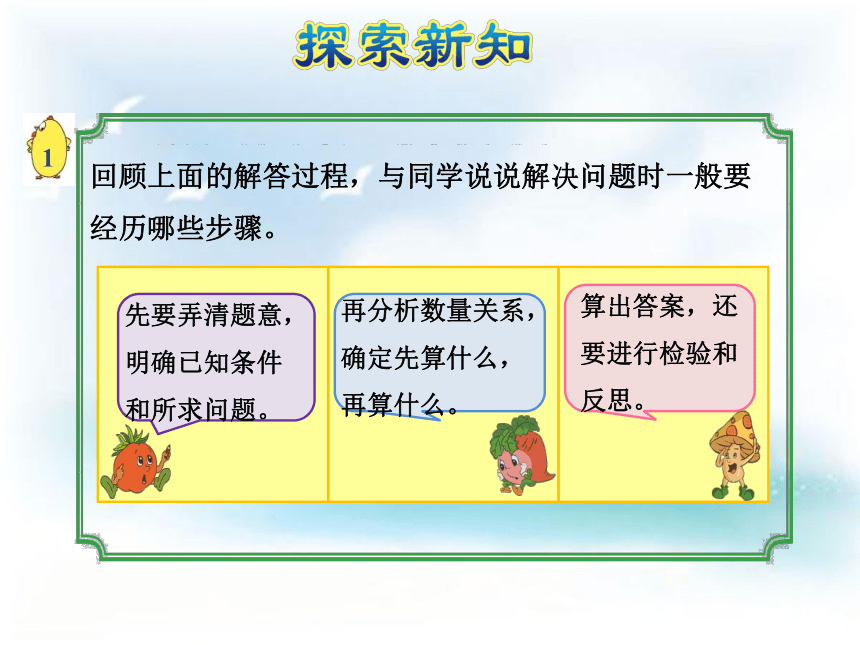 探索新知

1

回顾上面的解答过程，与同学说说解决问题时一般要经历哪些步骤。

先要弄清题意，明确已知条件和所求问题。

再分析数量关系，确定先算什么，再算什么。

算出答案，还要进行检验和反思。